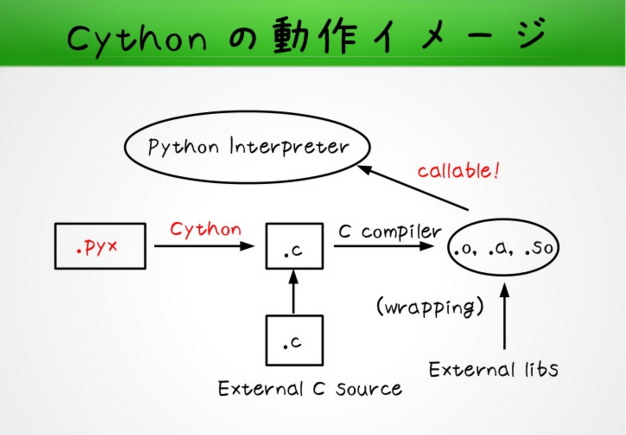 Cython の動作イメージ

Python Interpreter

callable!

.pyx

Cython

.c

C compiler

.o, .a, .so

(wrapping)

.c

External C Source

External libs